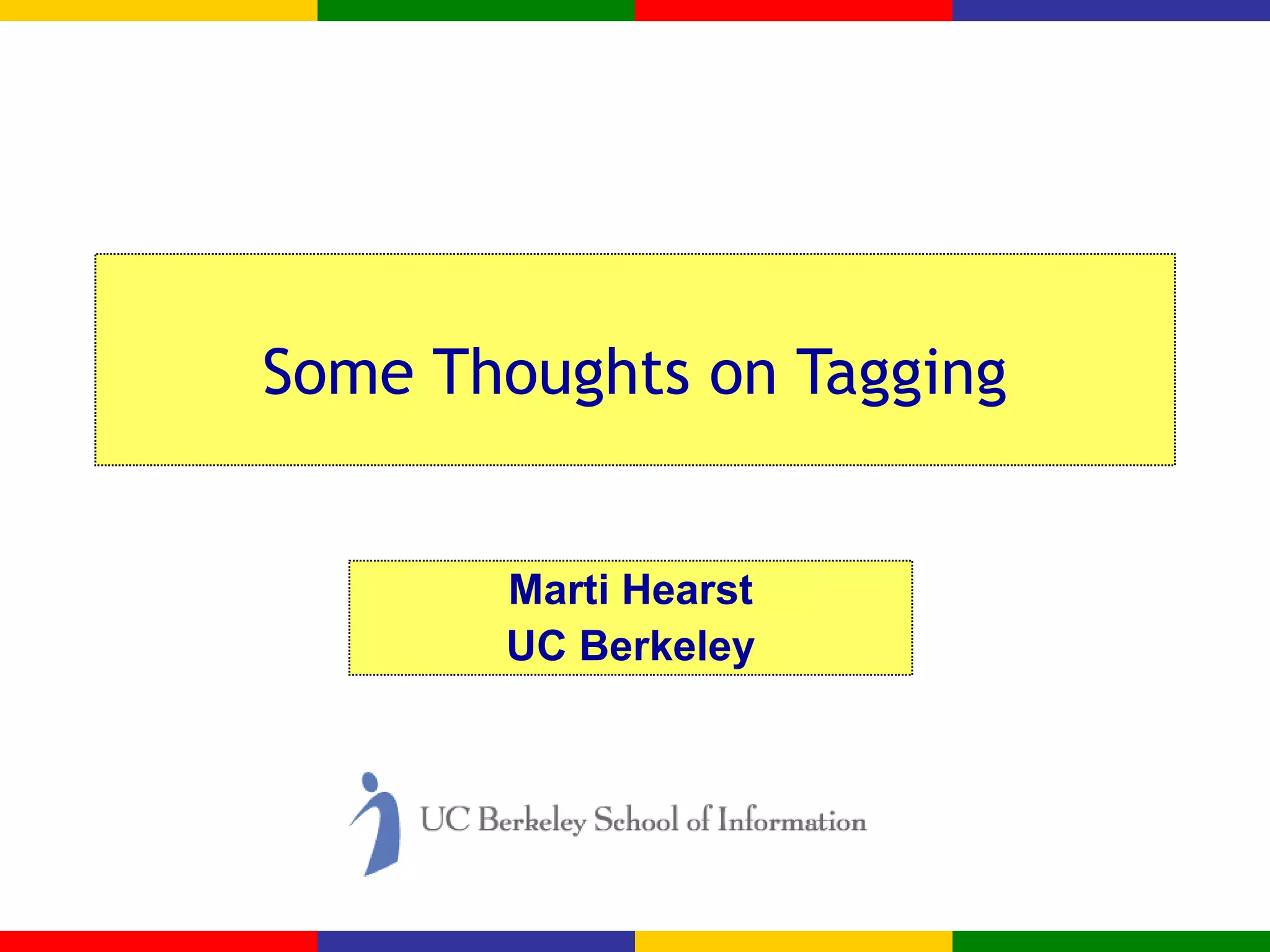 Some Thoughts on Tagging

Marti Hearst
UC Berkeley

UC Berkeley School of Information